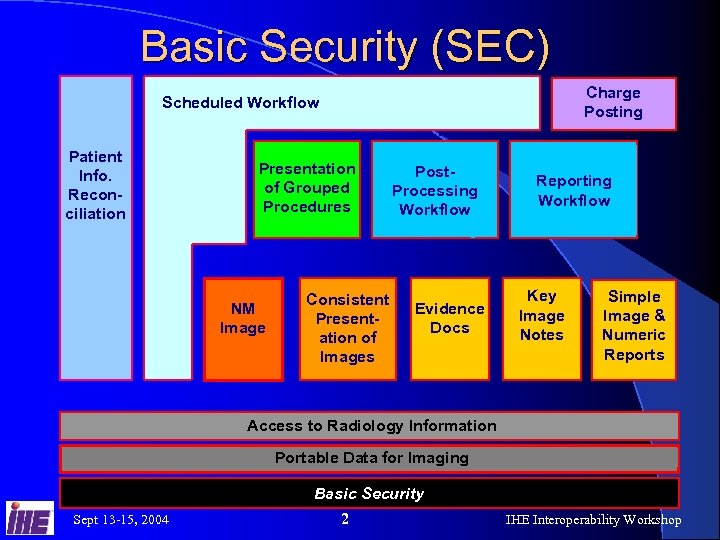 Basic Security (SEC)

Patient Info. Reconciliation

Scheduled Workflow

Charge Posting

Presentation of Grouped Procedures

Post-Processing Workflow

Reporting Workflow

NM Image

Consistent Presentation of Images

Evidence Docs

Key Image Notes

Simple Image & Numeric Reports

Access to Radiology Information

Portable Data for Imaging

Basic Security

IHE

Sept 13-15, 2004

2

IHE Interoperability Workshop